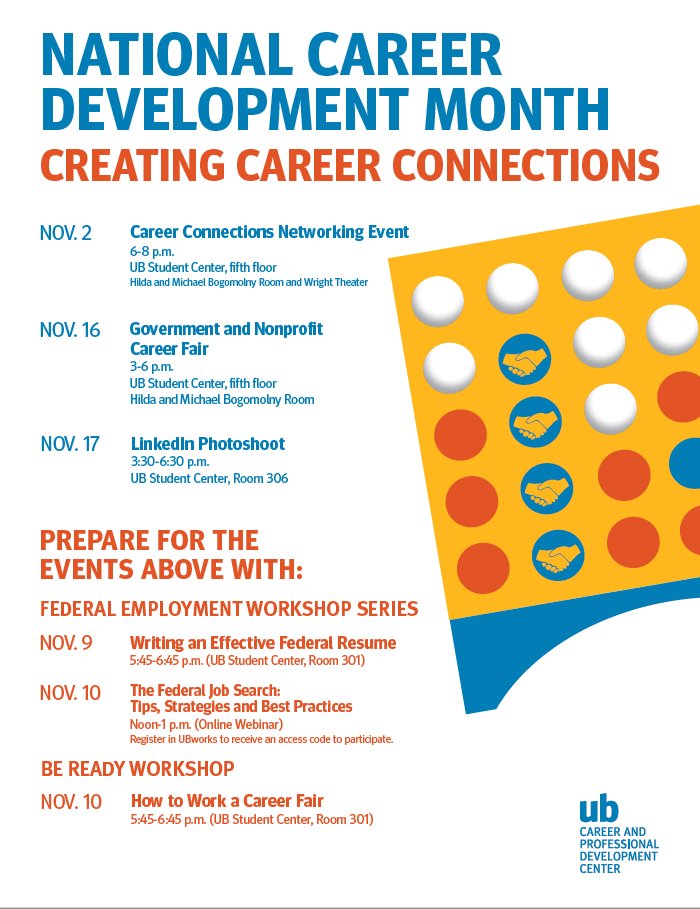 NATIONAL CAREER DEVELOPMENT MONTH
CREATING CAREER CONNECTIONS

NOV. 2
Career Connections Networking Event
6-8 p.m.
UB Student Center, fifth floor
Hilda and Michael Bogomolny Room and Wright Theater

NOV. 16
Government and Nonprofit Career Fair
3-6 p.m.
UB Student Center, fifth floor
Hilda and Michael Bogomolny Room

NOV. 17
LinkedIn Photoshoot
3:30-6:30 p.m.
UB Student Center, Room 306

PREPARE FOR THE EVENTS ABOVE WITH:

FEDERAL EMPLOYMENT WORKSHOP SERIES

NOV. 9
Writing an Effective Federal Resume
5:45-6:45 p.m. (UB Student Center, Room 301)

NOV. 10
The Federal Job Search: Tips, Strategies and Best Practices
Noon-1 p.m. (Online Webinar)
Register in UBworks to receive an access code to participate.

BE READY WORKSHOP

NOV. 10
How to Work a Career Fair
5:45-6:45 p.m. (UB Student Center, Room 301)

ub
CAREER AND PROFESSIONAL DEVELOPMENT CENTER